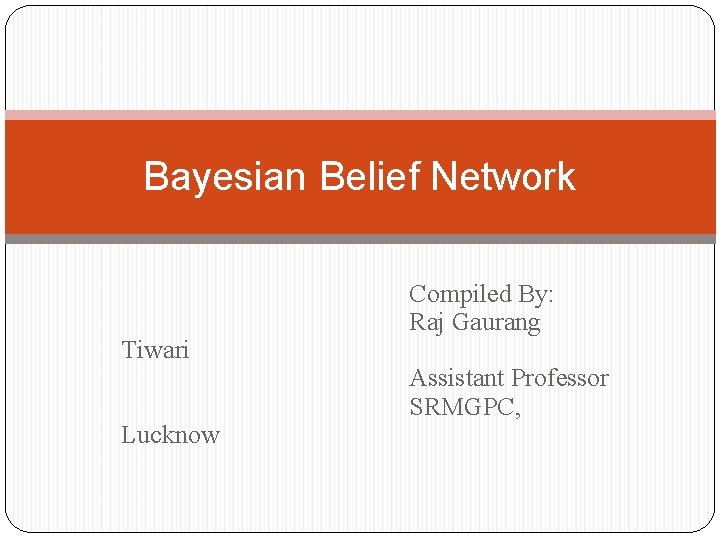 Bayesian Belief Network

Compiled By:
Raj Gaurang
Tiwari

Assistant Professor
SRMGPC,
Lucknow